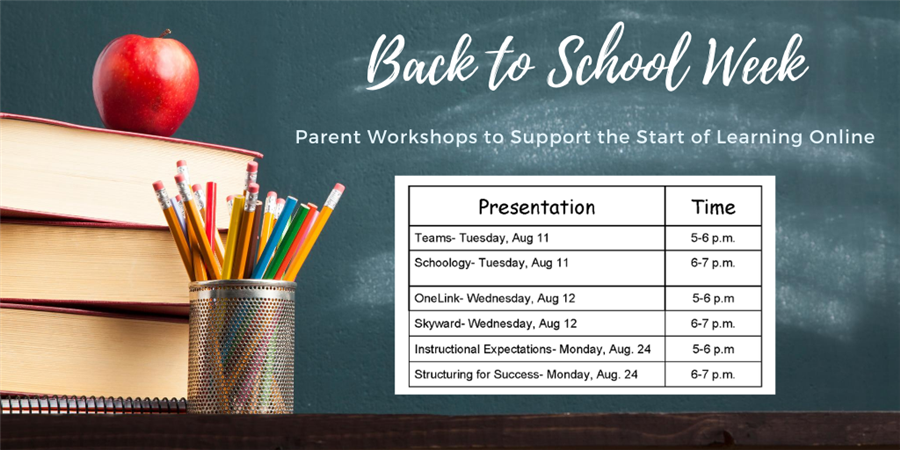 Back to School Week

Parent Workshops to Support the Start of Learning Online

| Presentation | Time |
|---|---|
| Teams- Tuesday, Aug 11 | 5-6 p.m. |
| Schoology- Tuesday, Aug 11 | 6-7 p.m. |
| OneLink- Wednesday, Aug 12 | 5-6 p.m |
| Skyward- Wednesday, Aug 12 | 6-7 p.m. |
| Instructional Expectations- Monday, Aug. 24 | 5-6 p.m |
| Structuring for Success- Monday, Aug. 24 | 6-7 p.m. |